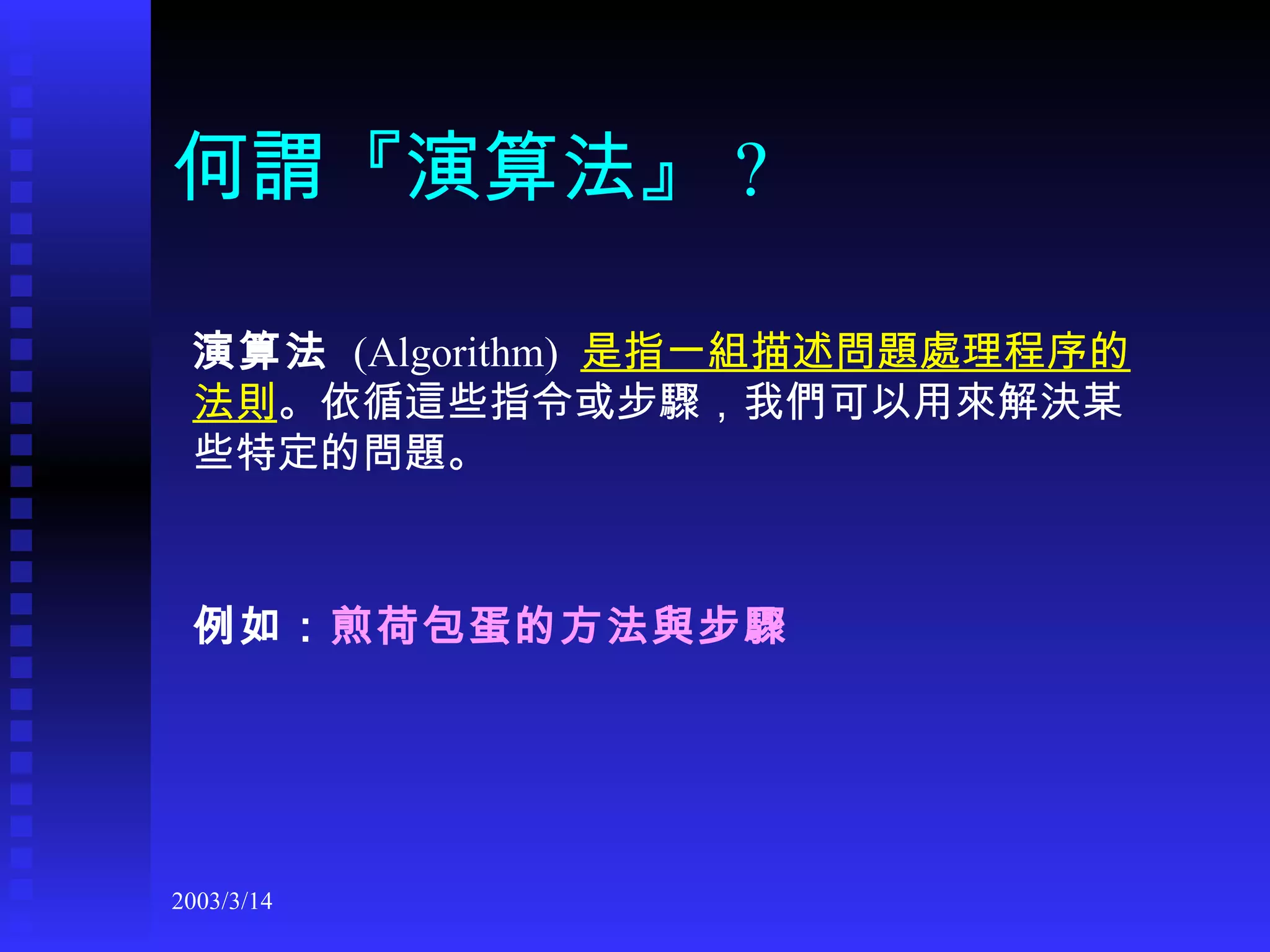 何謂『演算法』？

演算法 (Algorithm) 是指一組描述問題處理程序的法則。依循這些指令或步驟，我們可以用來解決某些特定的問題。

例如：煎荷包蛋的方法與步驟

2003/3/14